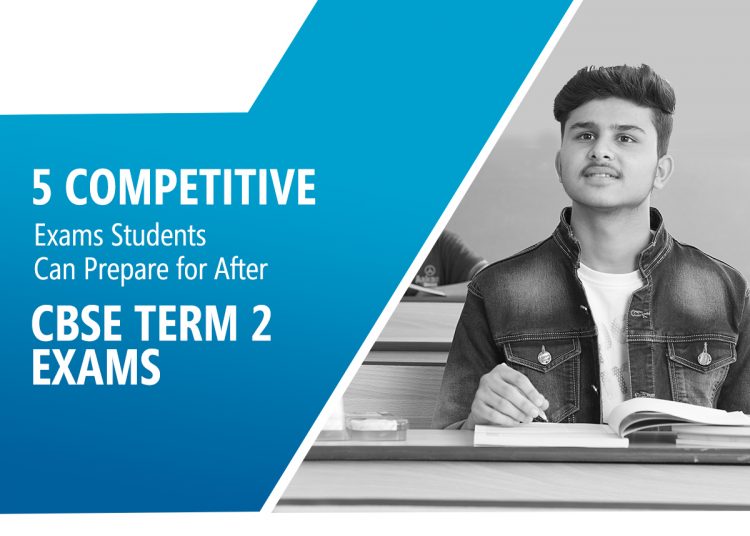 5 COMPETITIVE
Exams Students
Can Prepare for After
CBSE TERM 2
EXAMS